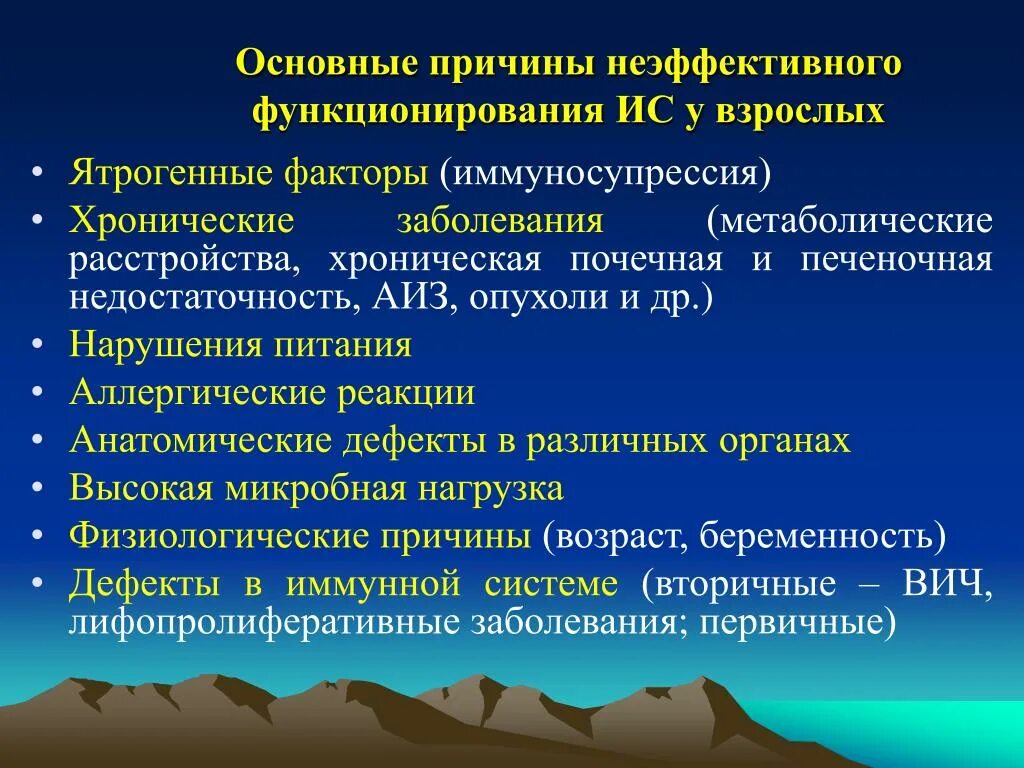 Основные причины неэффективного функционирования ИС у взрослых

• Ятрогенные факторы (иммуносупрессия)
• Хронические заболевания (метаболические расстройства, хроническая почечная и печеночная недостаточность, АИЗ, опухоли и др.)
• Нарушения питания
• Аллергические реакции
• Анатомические дефекты в различных органах
• Высокая микробная нагрузка
• Физиологические причины (возраст, беременность)
• Дефекты в иммунной системе (вторичные – ВИЧ, лифопролиферативные заболевания; первичные)